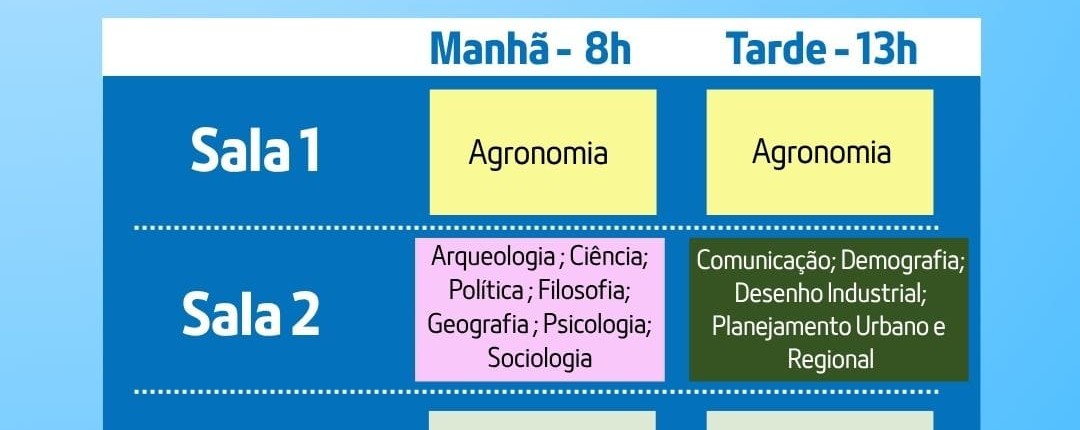 |  | Manhã - 8h | Tarde - 13h |
|---|---|---|
| Sala 1 | Agronomia | Agronomia |
| Sala 2 | Arqueologia ; Ciência; Política ; Filosofia; Geografia ; Psicologia; Sociologia | Comunicação; Demografia; Desenho Industrial; Planejamento Urbano e Regional |